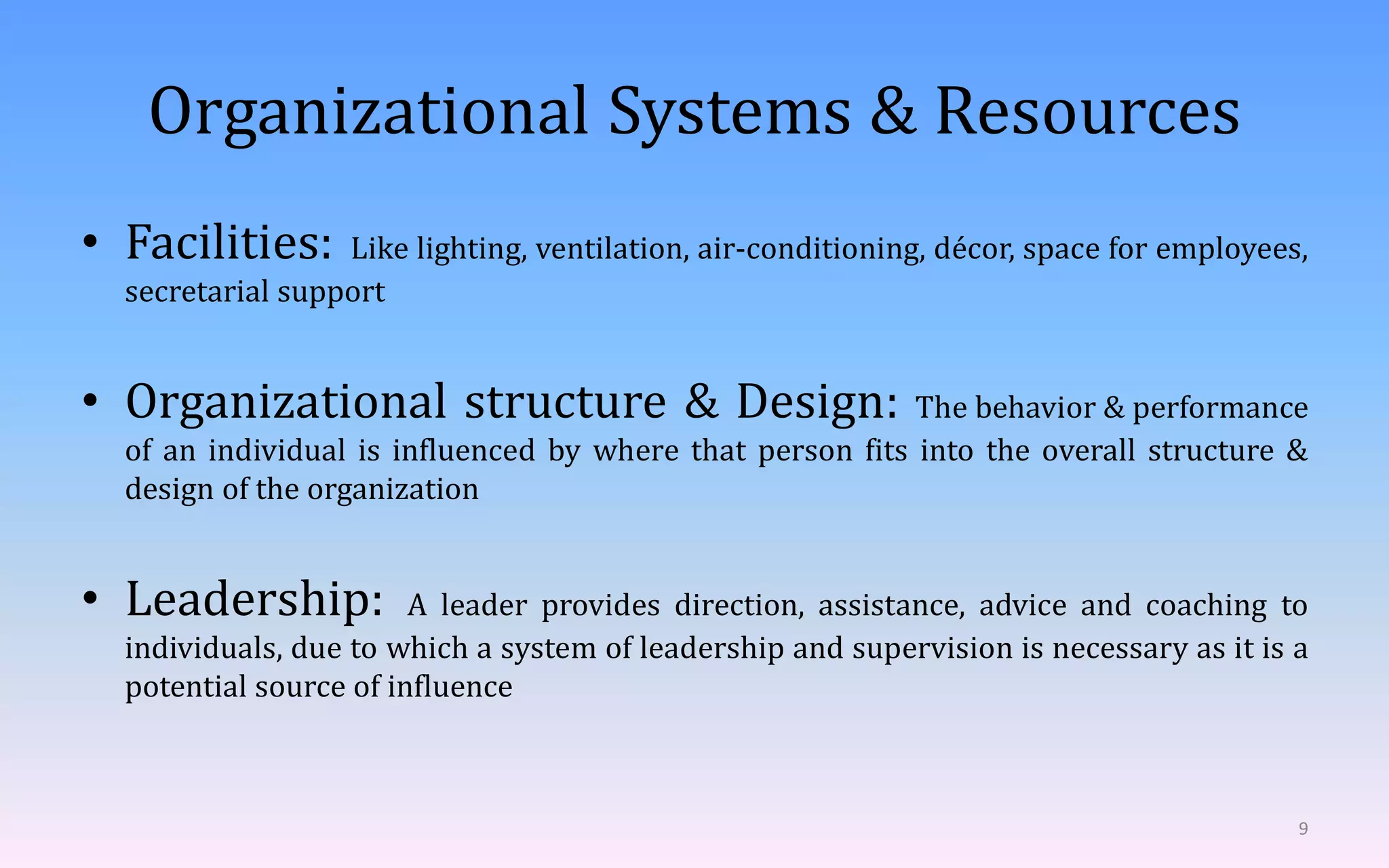 Organizational Systems & Resources

• Facilities: Like lighting, ventilation, air-conditioning, décor, space for employees, secretarial support

• Organizational structure & Design: The behavior & performance of an individual is influenced by where that person fits into the overall structure & design of the organization

• Leadership: A leader provides direction, assistance, advice and coaching to individuals, due to which a system of leadership and supervision is necessary as it is a potential source of influence

9